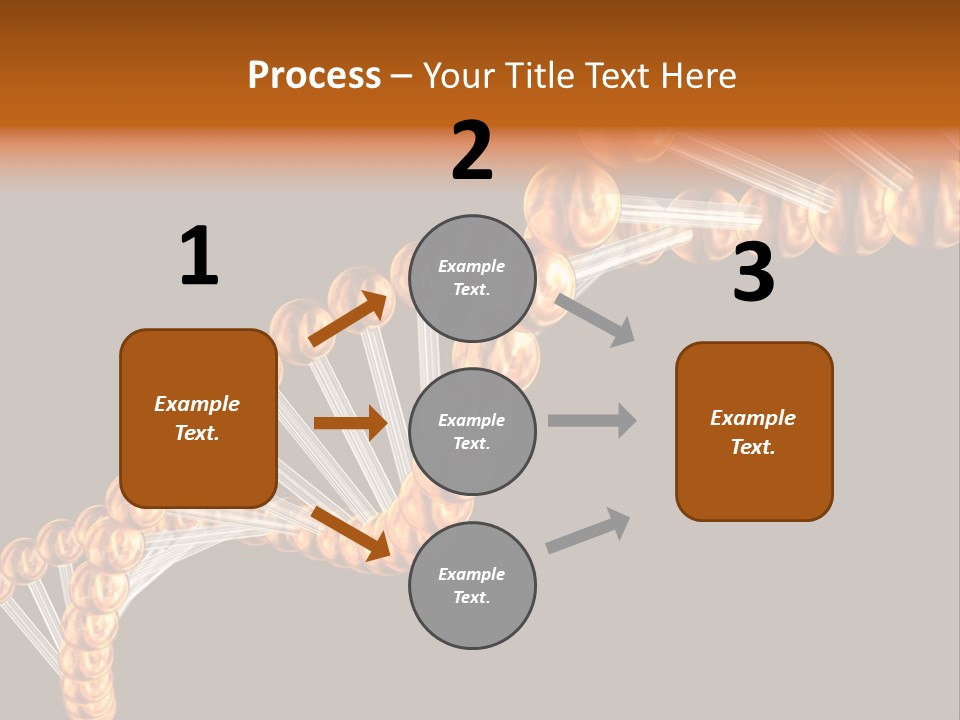 Process – Your Title Text Here

1

Example Text.

2

Example Text.

Example Text.

Example Text.

3

Example Text.